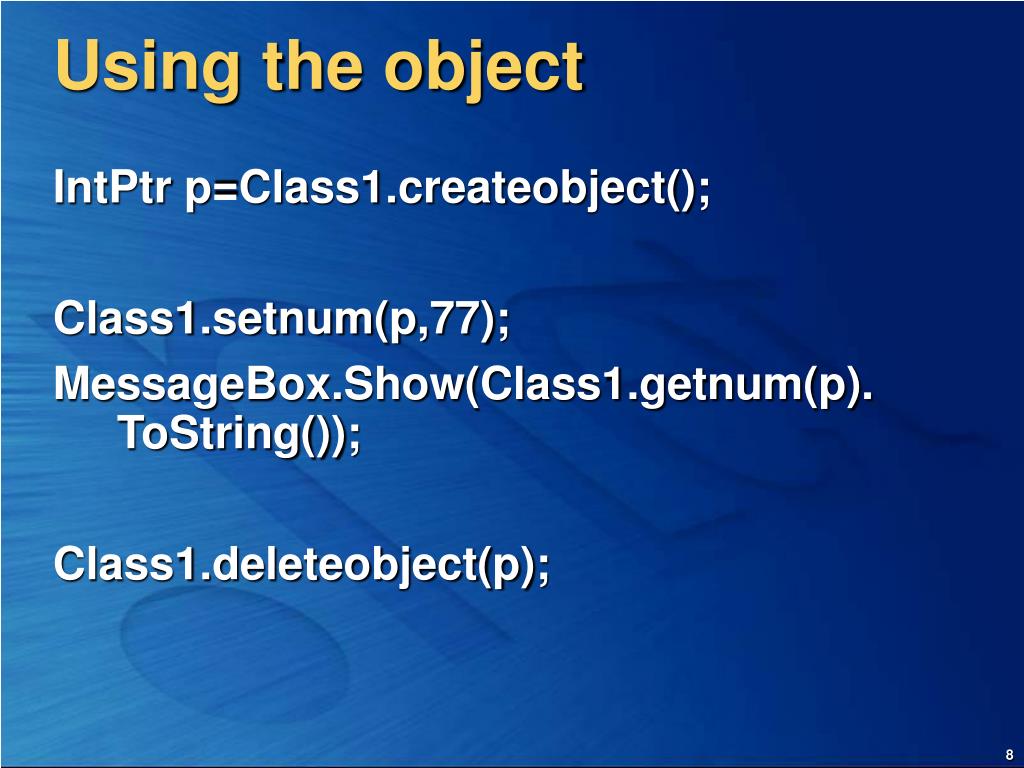 Using the object

IntPtr p=Class1.createobject();

Class1.setnum(p,77);

MessageBox.Show(Class1.getnum(p).ToString());

Class1.deleteobject(p);

8